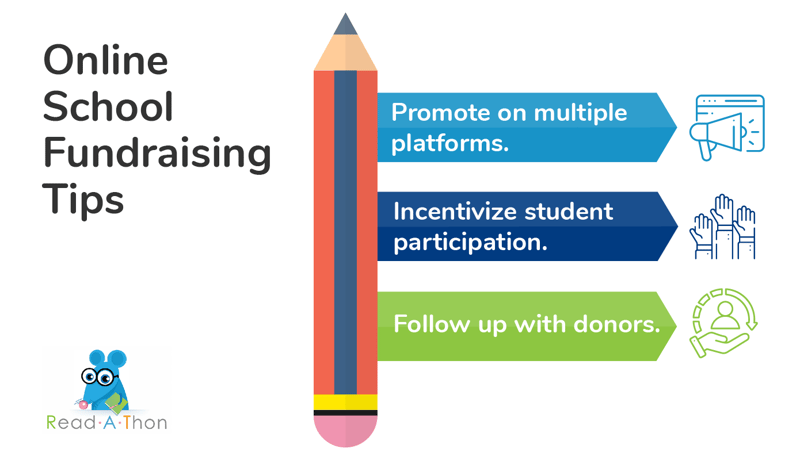 Online School Fundraising Tips

Promote on multiple platforms.

Incentivize student participation.

Follow up with donors.

Read·A·Thon